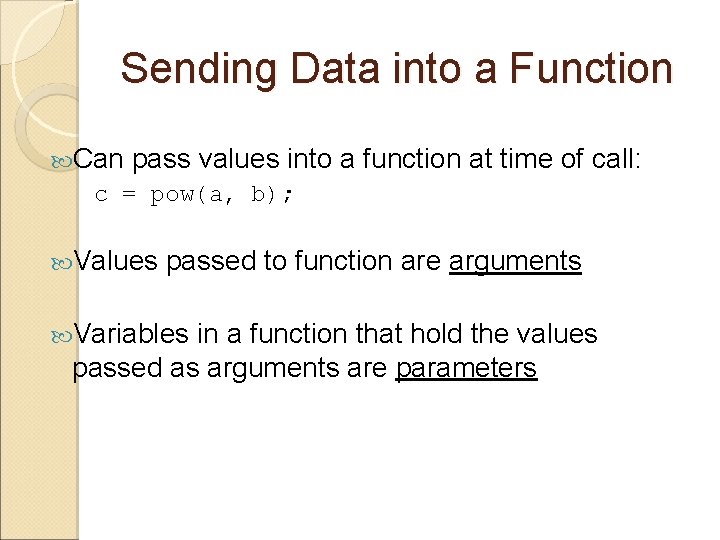 Sending Data into a Function

Can pass values into a function at time of call:
c = pow(a, b);

Values passed to function are arguments

Variables in a function that hold the values passed as arguments are parameters